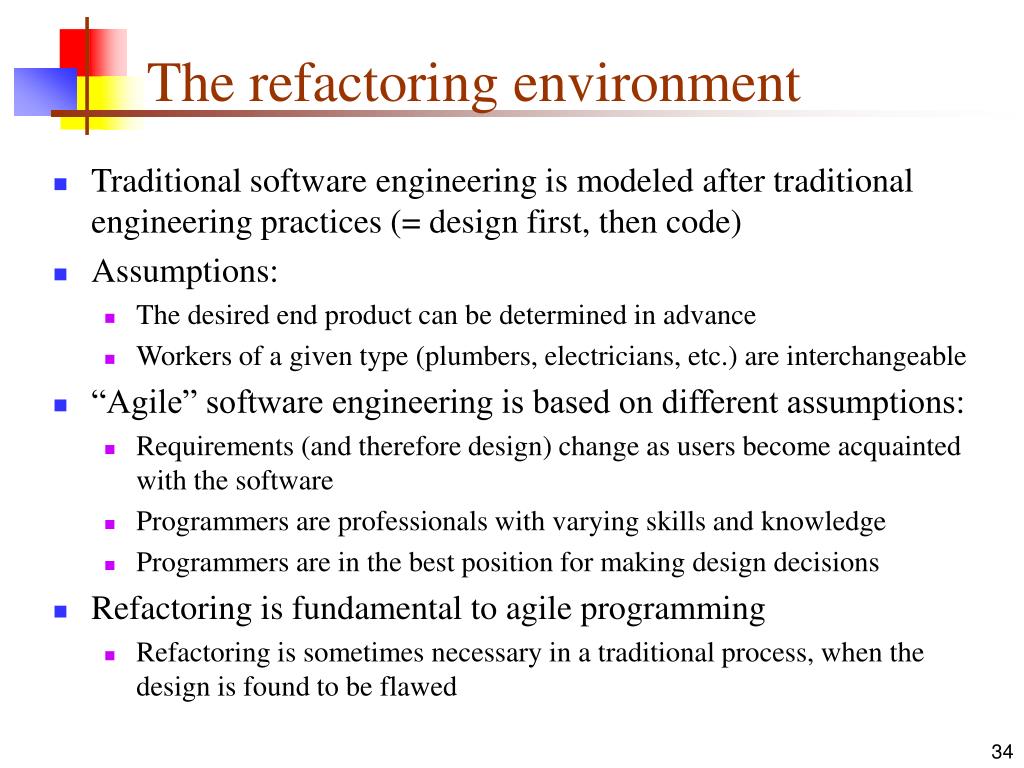 The refactoring environment

- Traditional software engineering is modeled after traditional engineering practices (= design first, then code)
- Assumptions:
  - The desired end product can be determined in advance
  - Workers of a given type (plumbers, electricians, etc.) are interchangeable
- “Agile” software engineering is based on different assumptions:
  - Requirements (and therefore design) change as users become acquainted with the software
  - Programmers are professionals with varying skills and knowledge
  - Programmers are in the best position for making design decisions
- Refactoring is fundamental to agile programming
  - Refactoring is sometimes necessary in a traditional process, when the design is found to be flawed

34